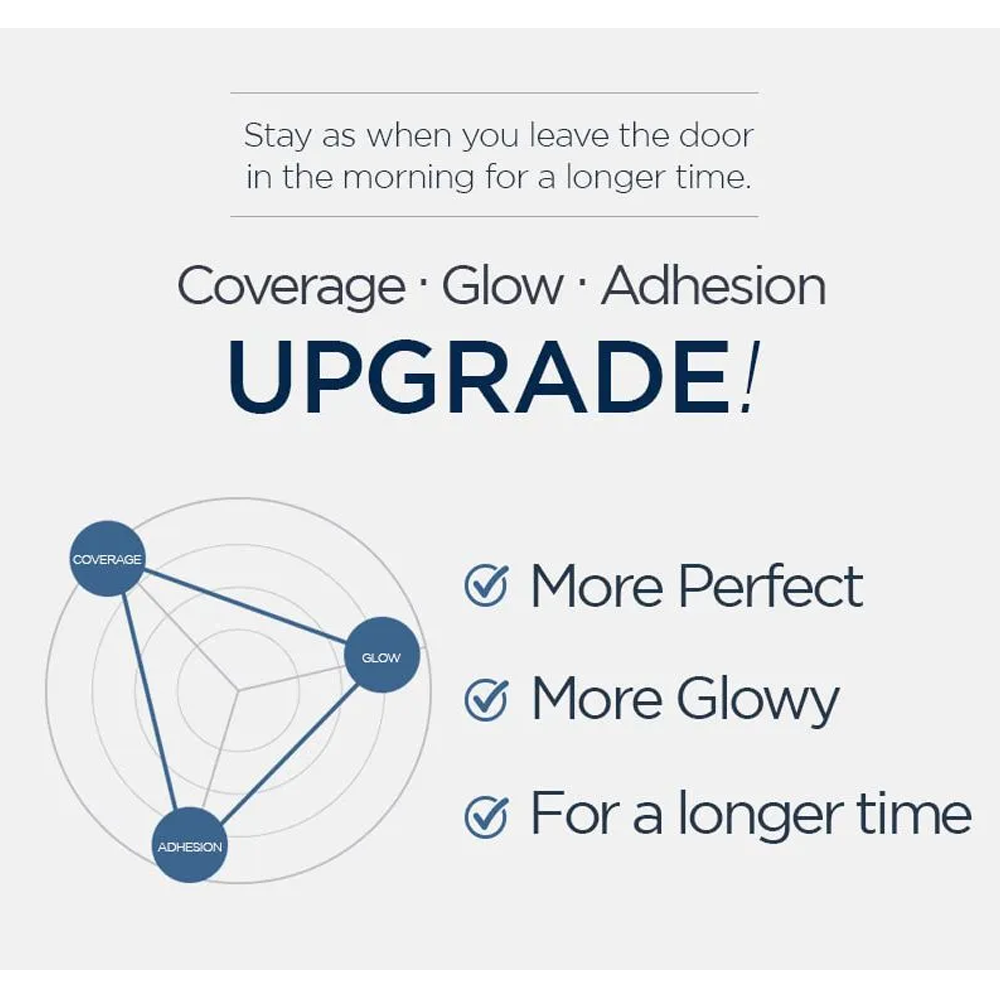 Stay as when you leave the door in the morning for a longer time.

Coverage · Glow · Adhesion
UPGRADE!

COVERAGE
GLOW
ADHESION

More Perfect
More Glowy
For a longer time